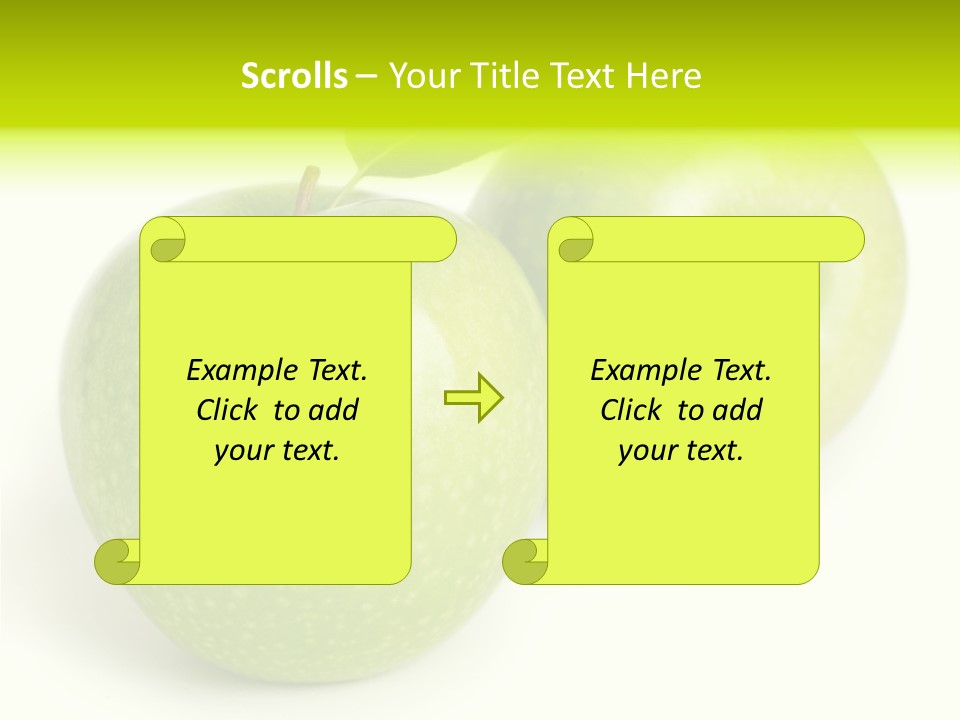 Scrolls – Your Title Text Here

Example Text. Click to add your text.

Example Text. Click to add your text.